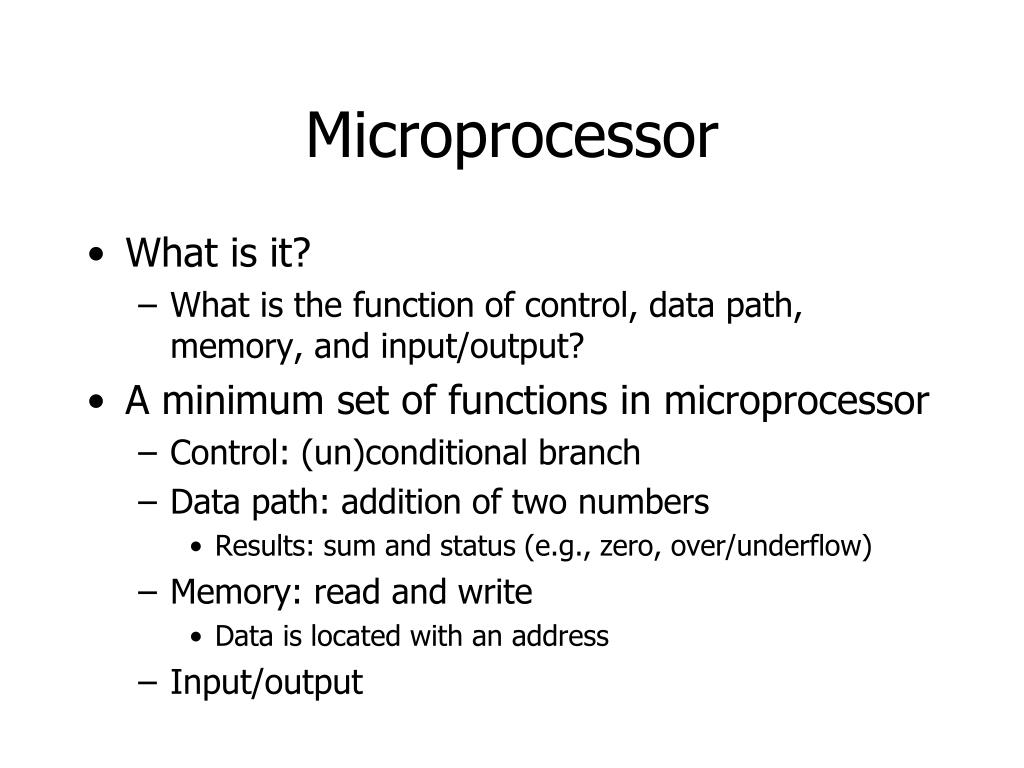 Microprocessor

• What is it?
– What is the function of control, data path, memory, and input/output?
• A minimum set of functions in microprocessor
– Control: (un)conditional branch
– Data path: addition of two numbers
• Results: sum and status (e.g., zero, over/underflow)
– Memory: read and write
• Data is located with an address
– Input/output